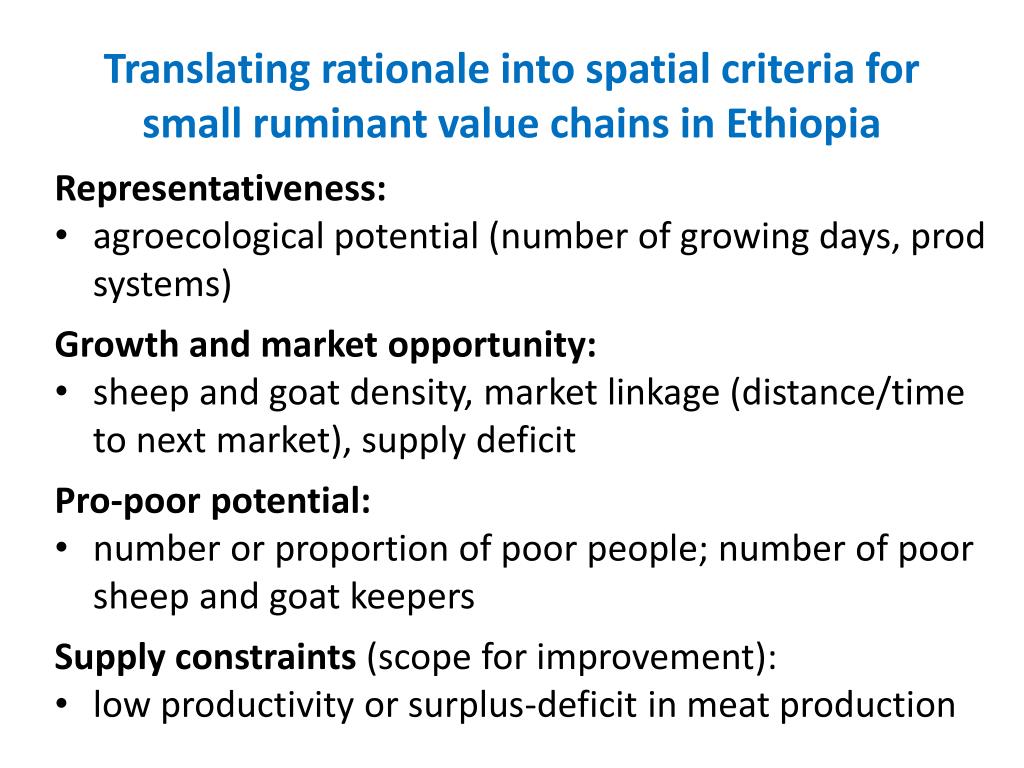 Translating rationale into spatial criteria for small ruminant value chains in Ethiopia

Representativeness:
• agroecological potential (number of growing days, prod systems)

Growth and market opportunity:
• sheep and goat density, market linkage (distance/time to next market), supply deficit

Pro-poor potential:
• number or proportion of poor people; number of poor sheep and goat keepers

Supply constraints (scope for improvement):
• low productivity or surplus-deficit in meat production